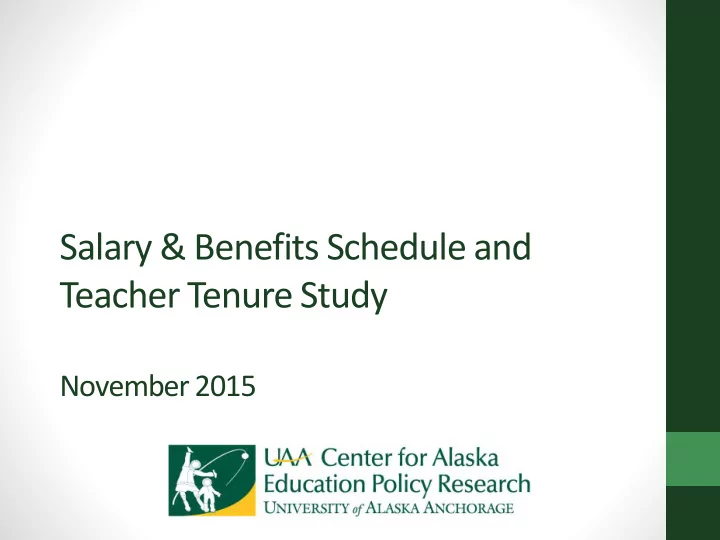 Salary & Benefits Schedule and Teacher Tenure Study

November 2015

UAA Center for Alaska Education Policy Research
UNIVERSITY of ALASKA ANCHORAGE